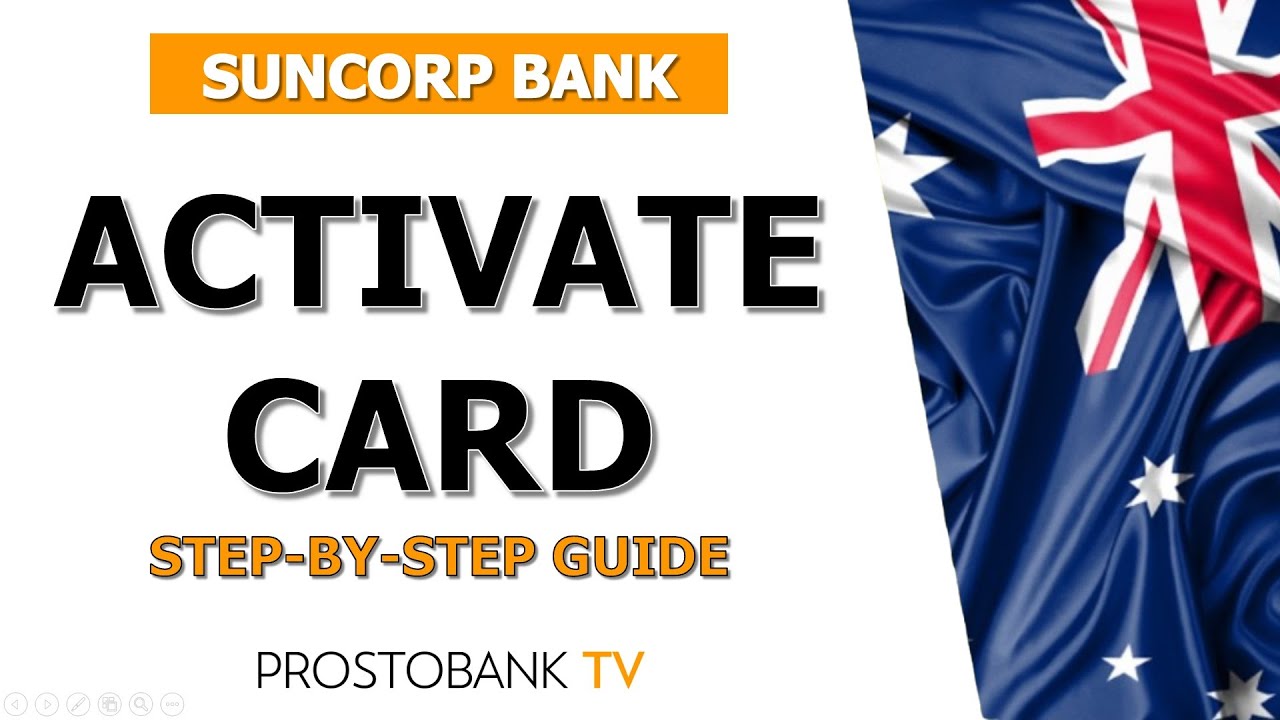 SUNCORP BANK

ACTIVATE CARD

STEP-BY-STEP GUIDE

PROSTOBANK TV